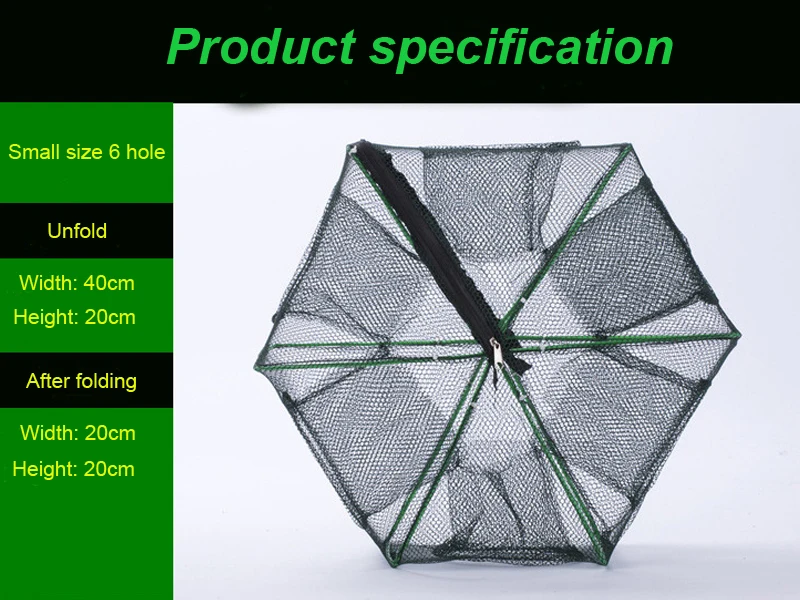 Product specification

Small size 6 hole

Unfold

Width: 40cm

Height: 20cm

After folding

Width: 20cm

Height: 20cm